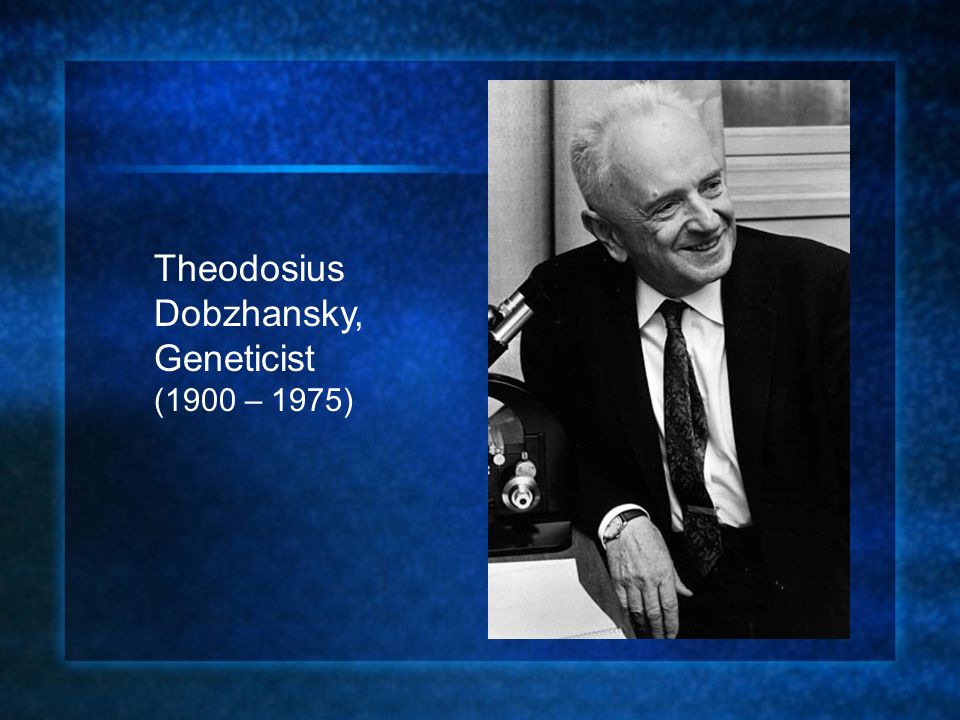 Theodosius Dobzhansky, Geneticist
(1900 – 1975)